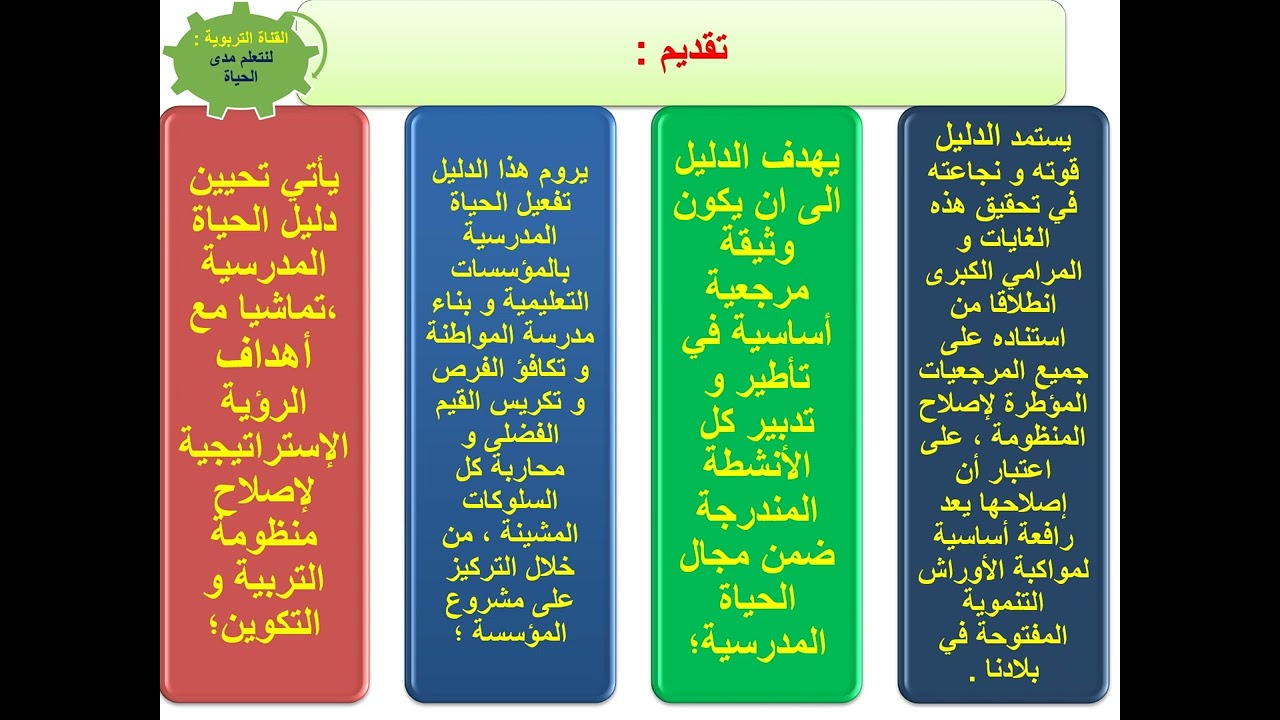 القناة التربوية : لنتعلم مدى الحياة

تقديم :

يستمد الدليل قوته و نجاعته في تحقيق هذه الغايات و المرامي الكبرى انطلاقا من استناده على جميع المرجعيات المؤطرة لإصلاح المنظومة ، على اعتبار أن إصلاحها يعد رافعة أساسية لمواكبة الأوراش التنموية المفتوحة في بلادنا .

يهدف الدليل الى ان يكون وثيقة مرجعية أساسية في تأطير و تدبير كل الأنشطة المندرجة ضمن مجال الحياة المدرسية؛

يروم هذا الدليل تفعيل الحياة المدرسية بالمؤسسات التعليمية و بناء مدرسة المواطنة و تكافؤ الفرص و تكريس القيم الفضلى و محاربة كل السلوكات المشينة ، من خلال التركيز على مشروع المؤسسة ؛

يأتي تحيين دليل الحياة المدرسية ،تماشيا مع أهداف الرؤية الإستراتيجية لإصلاح منظومة التربية و التكوين؛